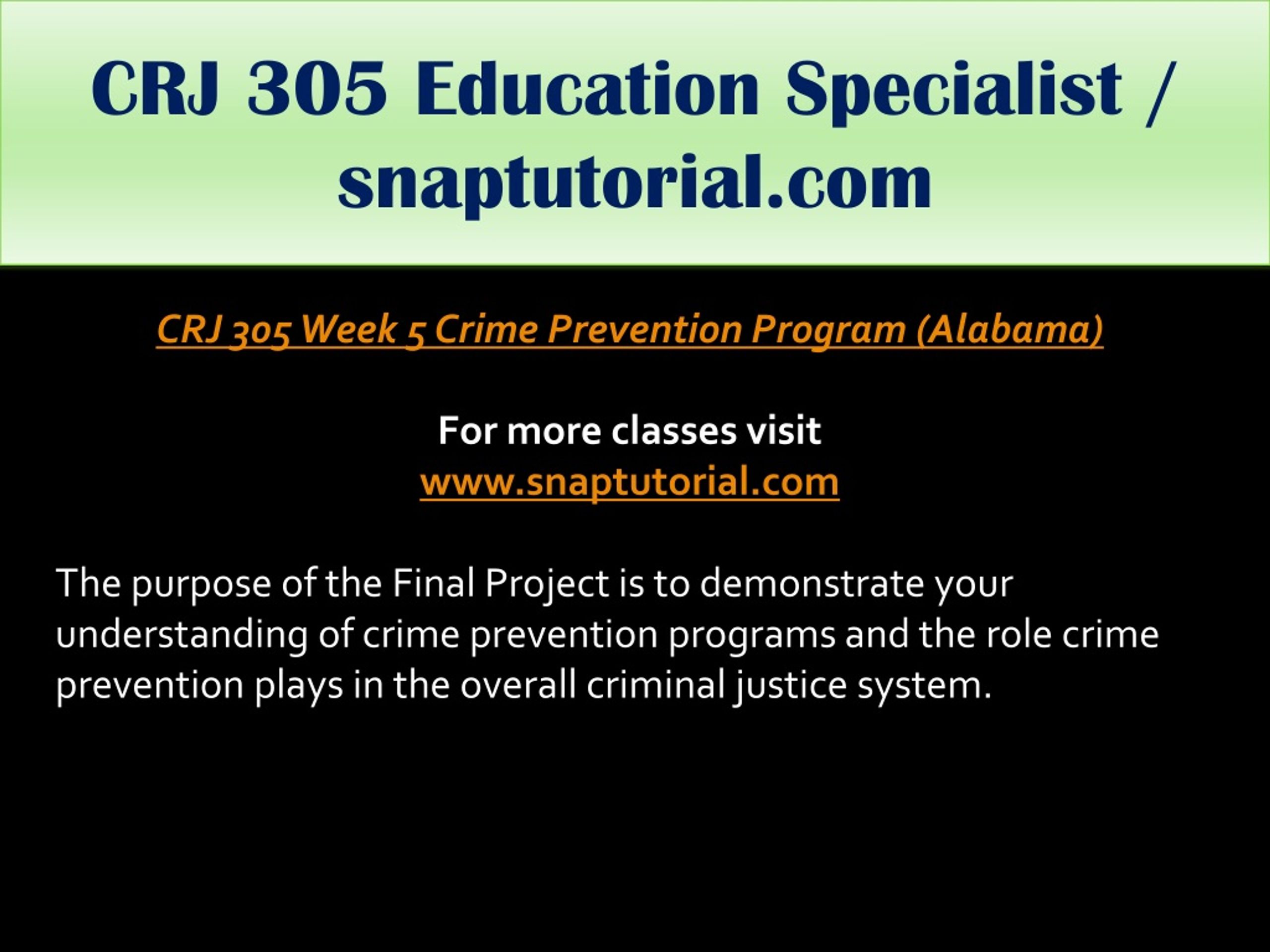 CRJ 305 Education Specialist / snaptutorial.com

CRJ 305 Week 5 Crime Prevention Program (Alabama)

For more classes visit
www.snaptutorial.com

The purpose of the Final Project is to demonstrate your understanding of crime prevention programs and the role crime prevention plays in the overall criminal justice system.